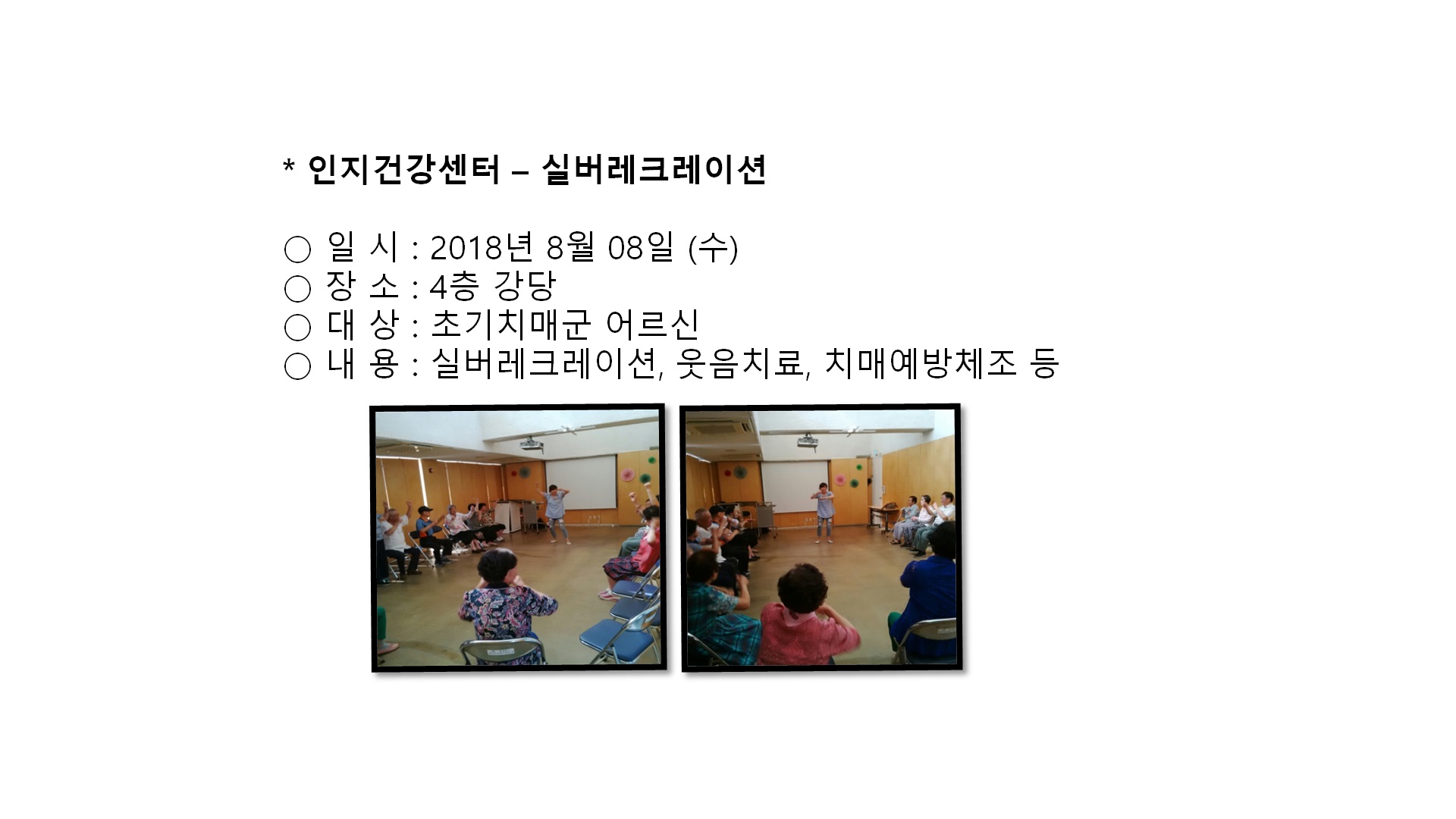 * 인지건강센터 – 실버레크레이션

○ 일 시 : 2018년 8월 08일 (수)
○ 장 소 : 4층 강당
○ 대 상 : 초기치매군 어르신
○ 내 용 : 실버레크레이션, 웃음치료, 치매예방체조 등